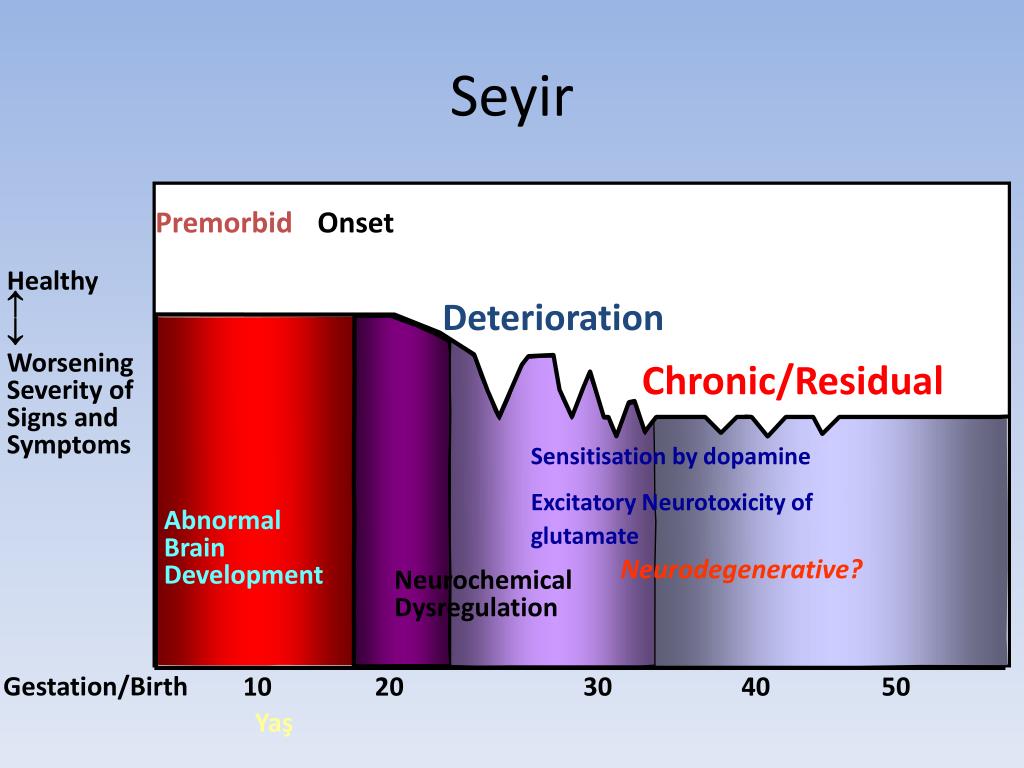 Seyir

Premorbid Onset

Healthy
↑
↓
Worsening Severity of Signs and Symptoms

Deterioration

Chronic/Residual

Sensitisation by dopamine

Excitatory Neurotoxicity of glutamate

Neurodegenerative?

Abnormal Brain Development

Neurochemical Dysregulation

Gestation/Birth 10 20 30 40 50

Yaş